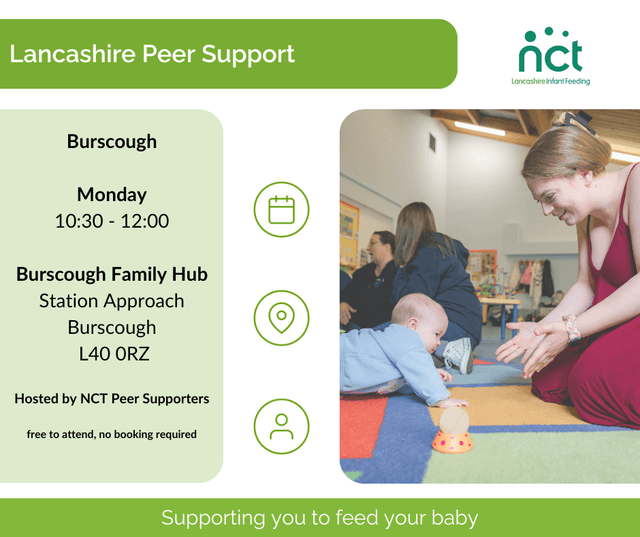 Lancashire Peer Support

nct
Lancashire Infant Feeding

Burscough

Monday
10:30 - 12:00

Burscough Family Hub
Station Approach
Burscough
L40 0RZ

Hosted by NCT Peer Supporters

free to attend, no booking required

Supporting you to feed your baby